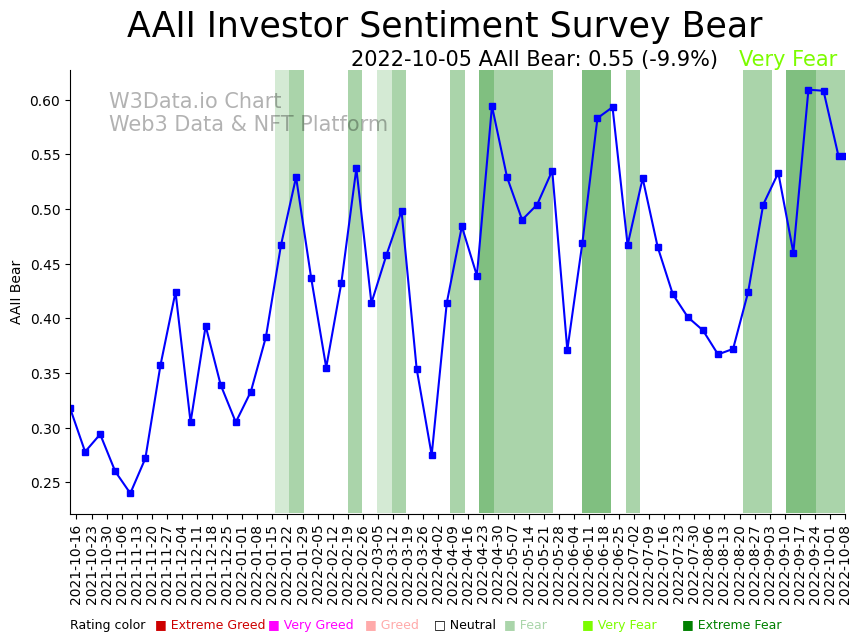 AAII Investor Sentiment Survey Bear

2022-10-05 AAII Bear: 0.55 (-9.9%) Very Fear

W3Data.io Chart
Web3 Data & NFT Platform

AAII Bear

0.60
0.55
0.50
0.45
0.40
0.35
0.30
0.25

2021-10-16
2021-10-23
2021-10-30
2021-11-06
2021-11-13
2021-11-20
2021-11-27
2021-12-04
2021-12-11
2021-12-18
2021-12-25
2022-01-01
2022-01-08
2022-01-15
2022-01-22
2022-01-29
2022-02-05
2022-02-12
2022-02-19
2022-02-26
2022-03-05
2022-03-12
2022-03-19
2022-03-26
2022-04-02
2022-04-09
2022-04-16
2022-04-23
2022-04-30
2022-05-07
2022-05-14
2022-05-21
2022-05-28
2022-06-04
2022-06-11
2022-06-18
2022-06-25
2022-07-02
2022-07-09
2022-07-16
2022-07-23
2022-07-30
2022-08-06
2022-08-13
2022-08-20
2022-08-27
2022-09-03
2022-09-10
2022-09-17
2022-09-24
2022-10-01
2022-10-08

Rating color ■ Extreme Greed ■ Very Greed ■ Greed □ Neutral ■ Fear ■ Very Fear ■ Extreme Fear